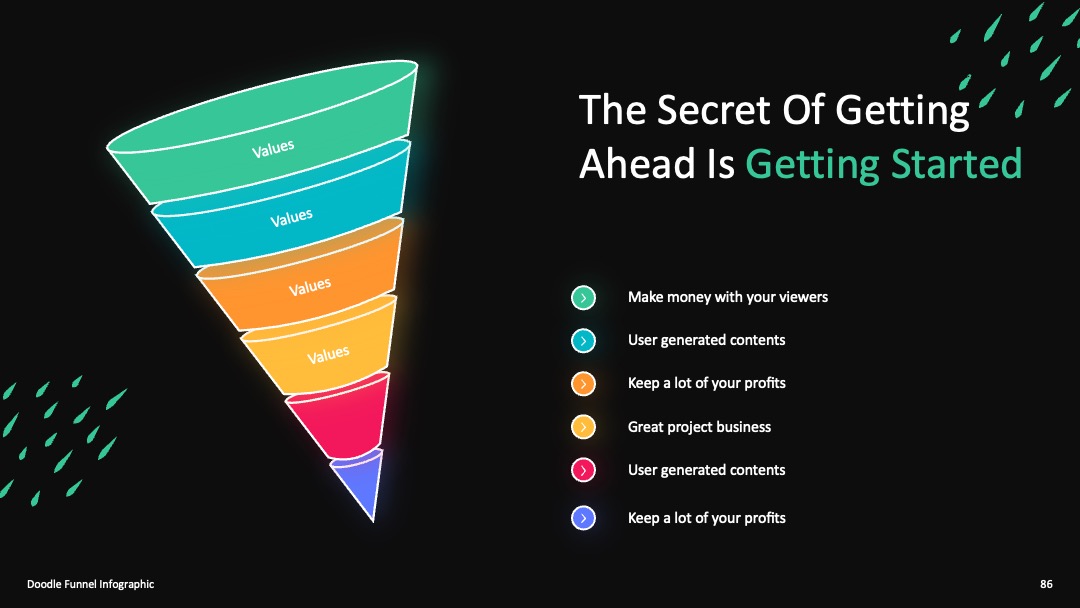 Values

Values

Values

Values

The Secret Of Getting Ahead Is Getting Started

Make money with your viewers

User generated contents

Keep a lot of your profits

Great project business

User generated contents

Keep a lot of your profits

Doodle Funnel Infographic

86